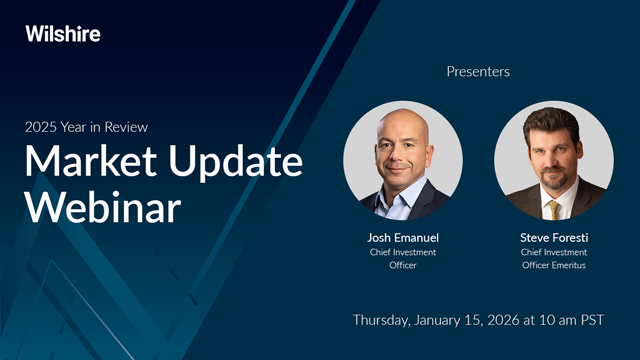 Wilshire

2025 Year in Review

Market Update Webinar

Presenters

Josh Emanuel
Chief Investment Officer

Steve Foresti
Chief Investment Officer Emeritus

Thursday, January 15, 2026 at 10 am PST